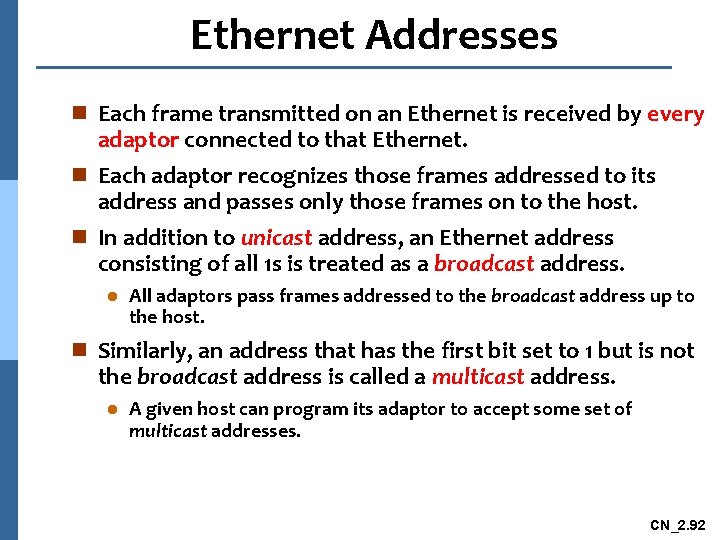 Ethernet Addresses

Each frame transmitted on an Ethernet is received by every adaptor connected to that Ethernet.

Each adaptor recognizes those frames addressed to its address and passes only those frames on to the host.

In addition to unicast address, an Ethernet address consisting of all 1s is treated as a broadcast address.

All adaptors pass frames addressed to the broadcast address up to the host.

Similarly, an address that has the first bit set to 1 but is not the broadcast address is called a multicast address.

A given host can program its adaptor to accept some set of multicast addresses.

CN_2.92